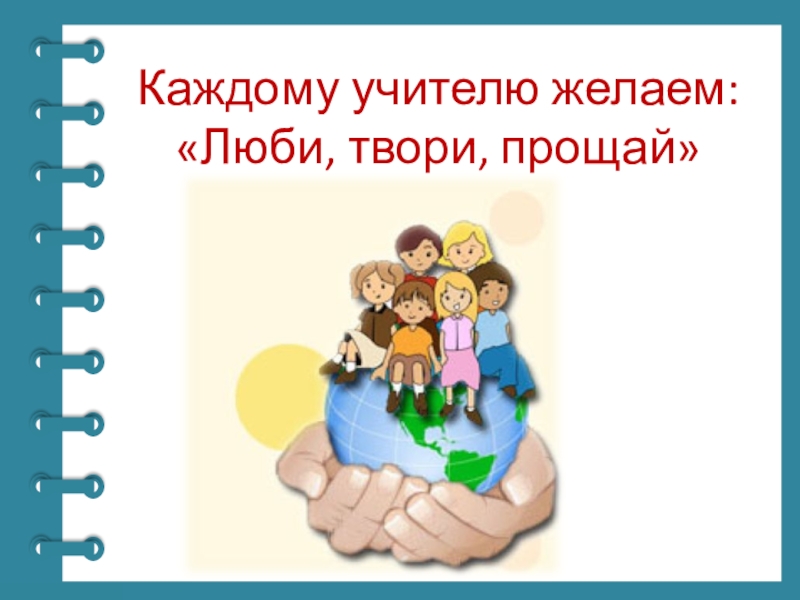 Каждому учителю желаем:
«Люби, твори, прощай»